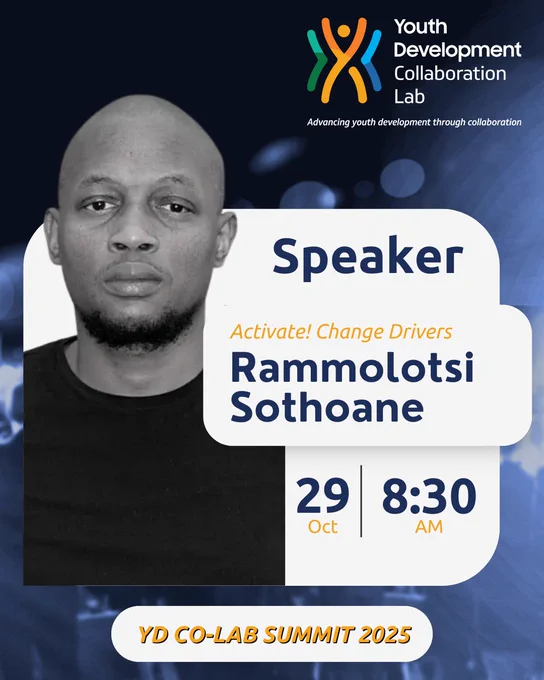 Youth Development Collaboration Lab

Advancing youth development through collaboration

Speaker

Activate! Change Drivers

Rammolotsi Sothoane

29 Oct

8:30 AM

YD CO-LAB SUMMIT 2025